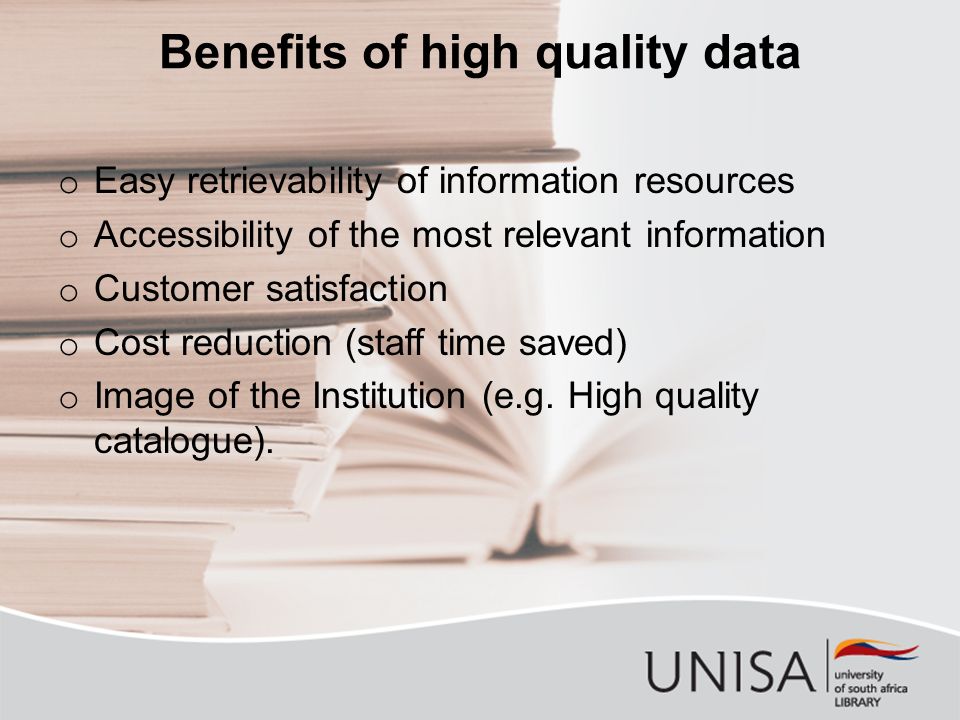 Benefits of high quality data

o Easy retrievability of information resources
o Accessibility of the most relevant information
o Customer satisfaction
o Cost reduction (staff time saved)
o Image of the Institution (e.g. High quality catalogue).

UNISA university of south africa LIBRARY